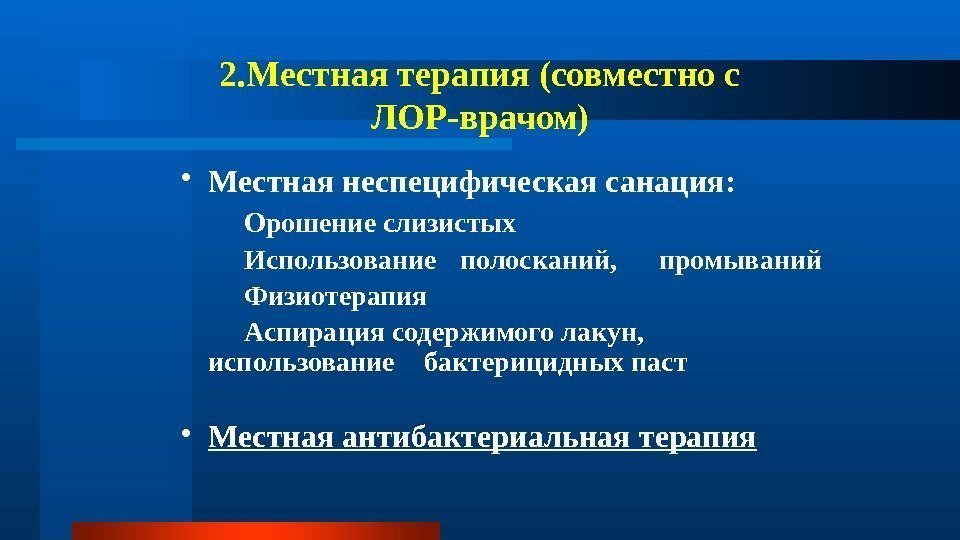 2.Местная терапия (совместно с ЛОР-врачом)

• Местная неспецифическая санация:

Орошение слизистых

Использование полосканий, промываний

Физиотерапия

Аспирация содержимого лакун, использование бактерицидных паст

• Местная антибактериальная терапия